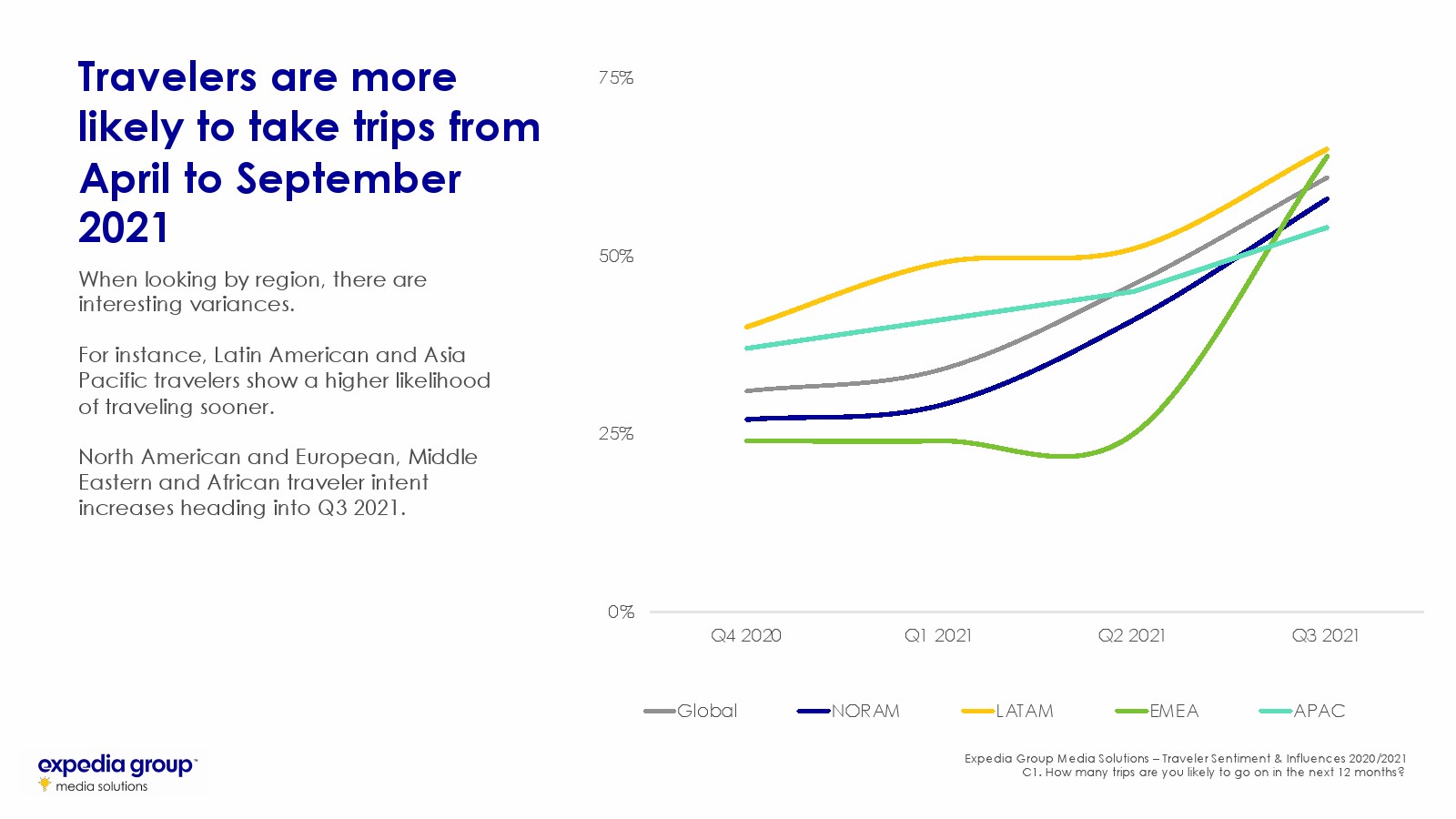 Travelers are more likely to take trips from April to September 2021

When looking by region, there are interesting variances.

For instance, Latin American and Asia Pacific travelers show a higher likelihood of traveling sooner.

North American and European, Middle Eastern and African traveler intent increases heading into Q3 2021.

75%

50%

25%

0%

Q4 2020

Q1 2021

Q2 2021

Q3 2021

Global

NORAM

LATAM

EMEA

APAC

expedia group
media solutions

Expedia Group Media Solutions – Traveler Sentiment & Influences 2020/2021
C1. How many trips are you likely to go on in the next 12 months?